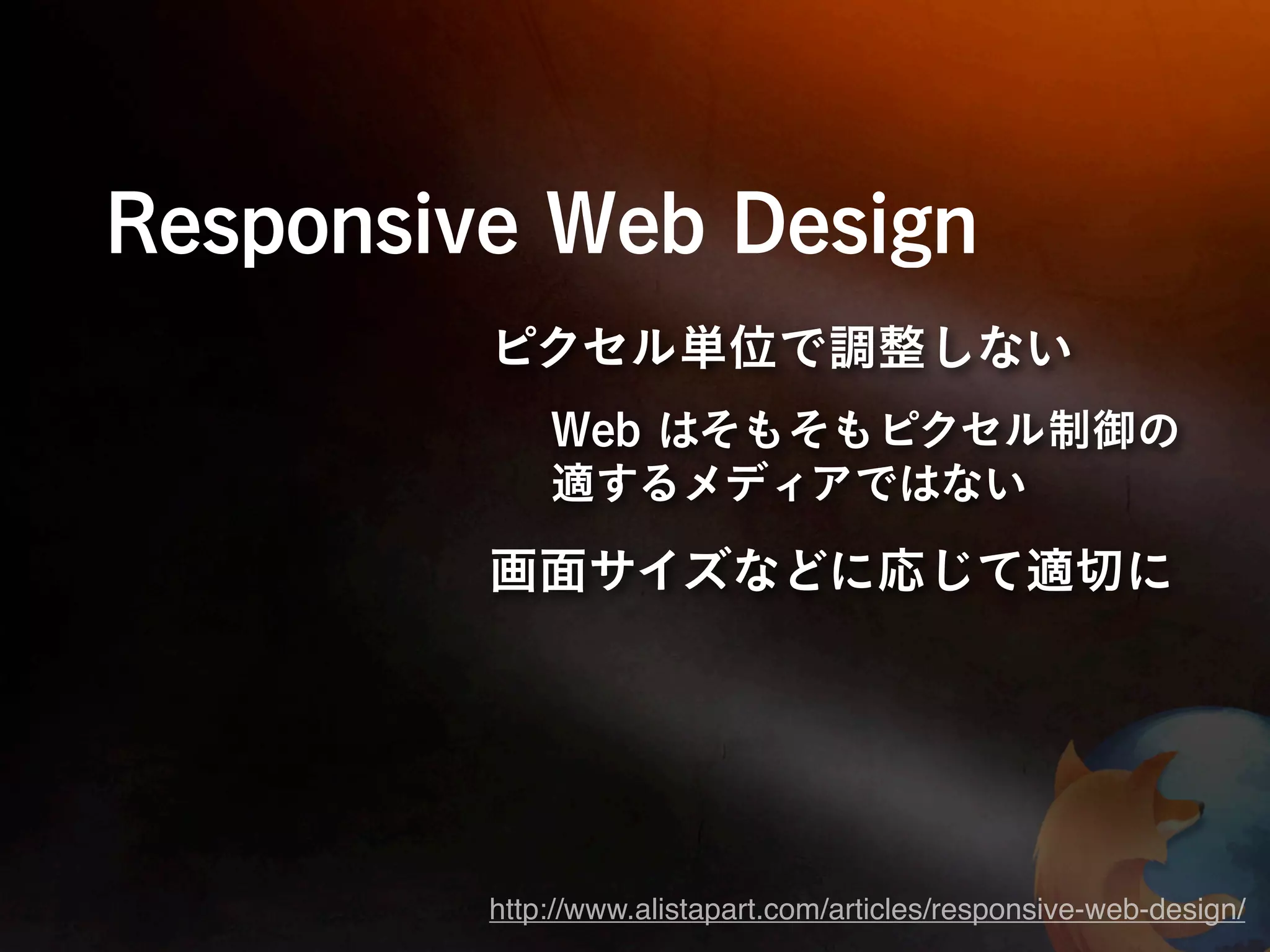 Responsive Web Design

ピクセル単位で調整しない

Web はそもそもピクセル制御の適するメディアではない

画面サイズなどに応じて適切に

http://www.alistapart.com/articles/responsive-web-design/